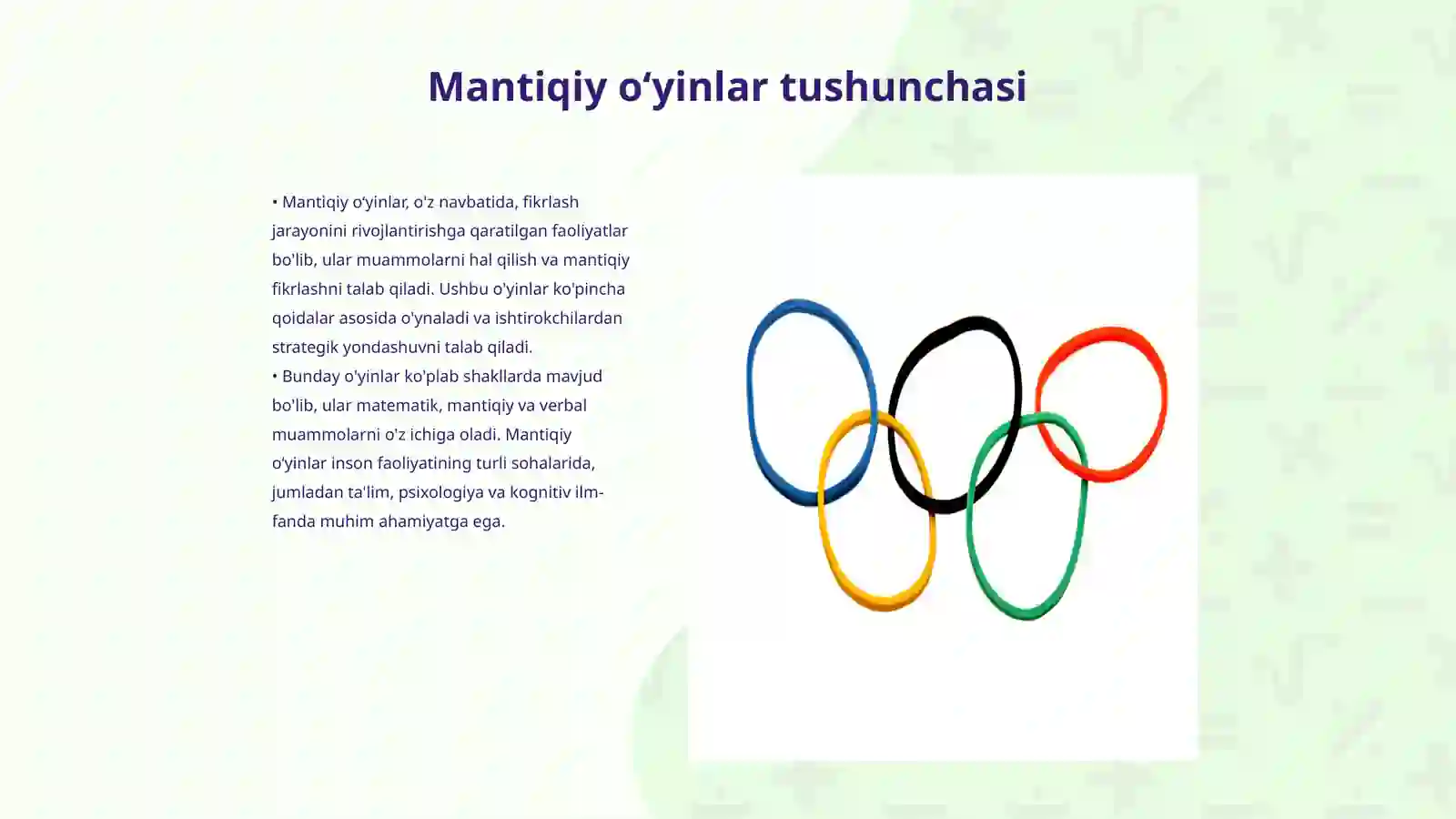 Mantiqiy o‘yinlar tushunchasi

• Mantiqiy o‘yinlar, o'z navbatida, fikrlash jarayonini rivojlantirishga qaratilgan faoliyatlar bo'lib, ular muammolarni hal qilish va mantiqiy fikrlashni talab qiladi. Ushbu o'yinlar ko'pincha qoidalar asosida o'ynaladi va ishtirokchilardan strategik yondashuvni talab qiladi.
• Bunday o'yinlar ko'plab shakllarda mavjud bo'lib, ular matematik, mantiqiy va verbal muammolarni o'z ichiga oladi. Mantiqiy o‘yinlar inson faoliyatining turli sohalarida, jumladan ta'lim, psixologiya va kognitiv ilm-fanda muhim ahamiyatga ega.